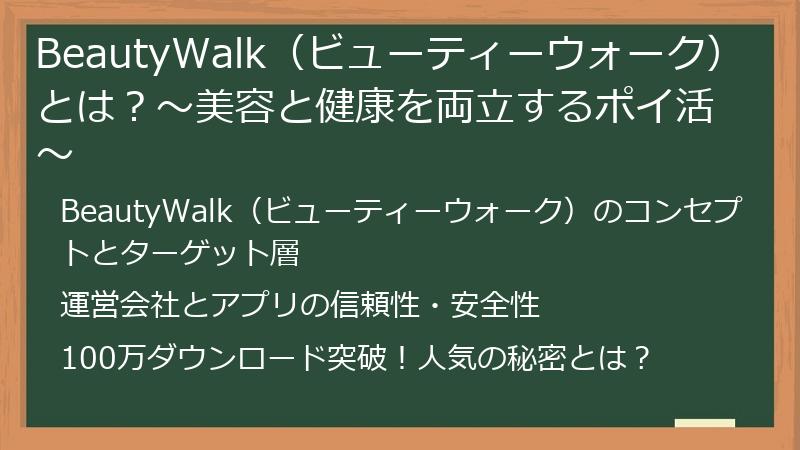 BeautyWalk（ビューティーウォーク）とは？～美容と健康を両立するポイ活～

BeautyWalk（ビューティーウォーク）のコンセプトとターゲット層

運営会社とアプリの信頼性・安全性

100万ダウンロード突破！人気の秘密とは？